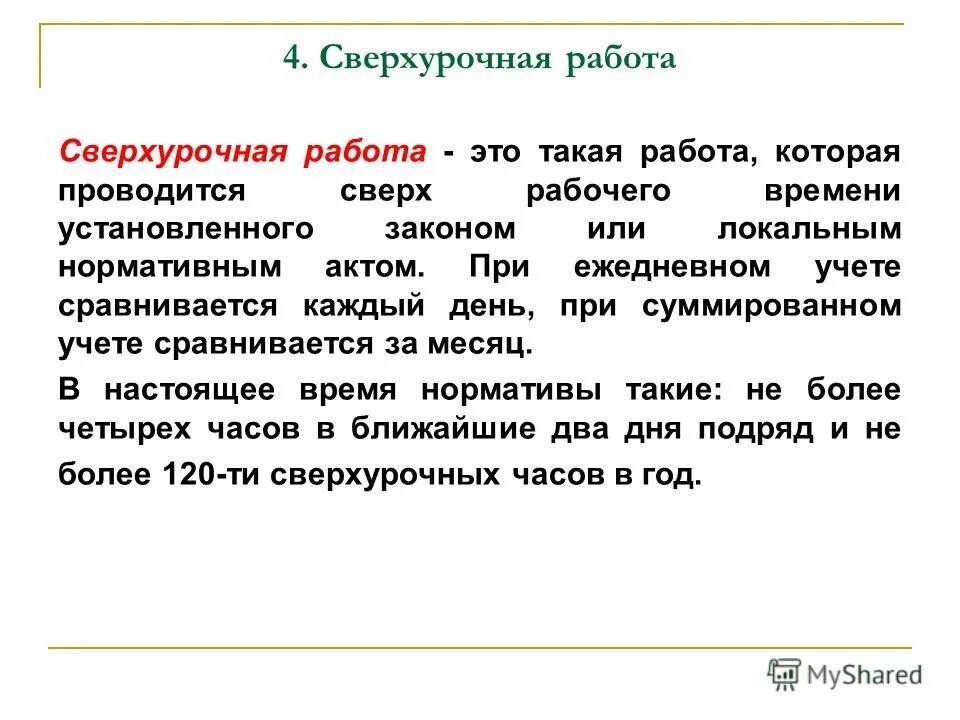 4. Сверхурочная работа

Сверхурочная работа - это такая работа, которая проводится сверх рабочего времени установленного законом или локальным нормативным актом. При ежедневном учете сравнивается каждый день, при суммированном учете сравнивается за месяц.

В настоящее время нормативы такие: не более четырех часов в ближайшие два дня подряд и не более 120-ти сверхурочных часов в год.

MyShared